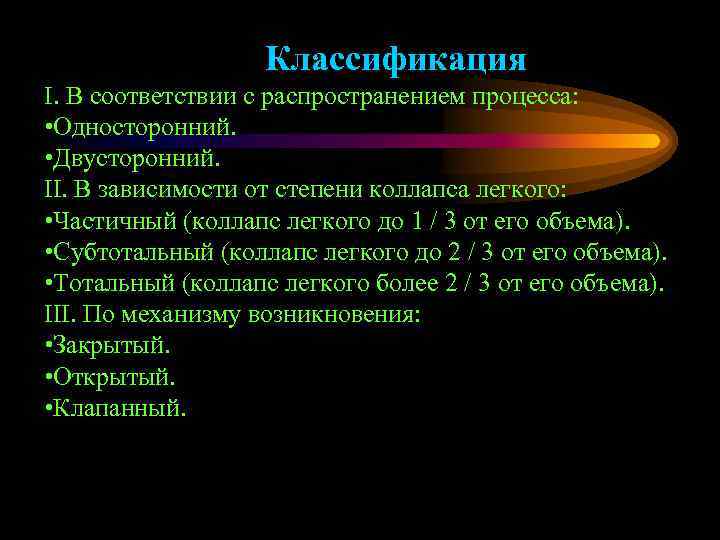 Классификация

I. В соответствии с распространением процесса:
•Односторонний.
•Двусторонний.
II. В зависимости от степени коллапса легкого:
•Частичный (коллапс легкого до 1 / 3 от его объема).
•Субтотальный (коллапс легкого до 2 / 3 от его объема).
•Тотальный (коллапс легкого более 2 / 3 от его объема).
III. По механизму возникновения:
•Закрытый.
•Открытый.
•Клапанный.